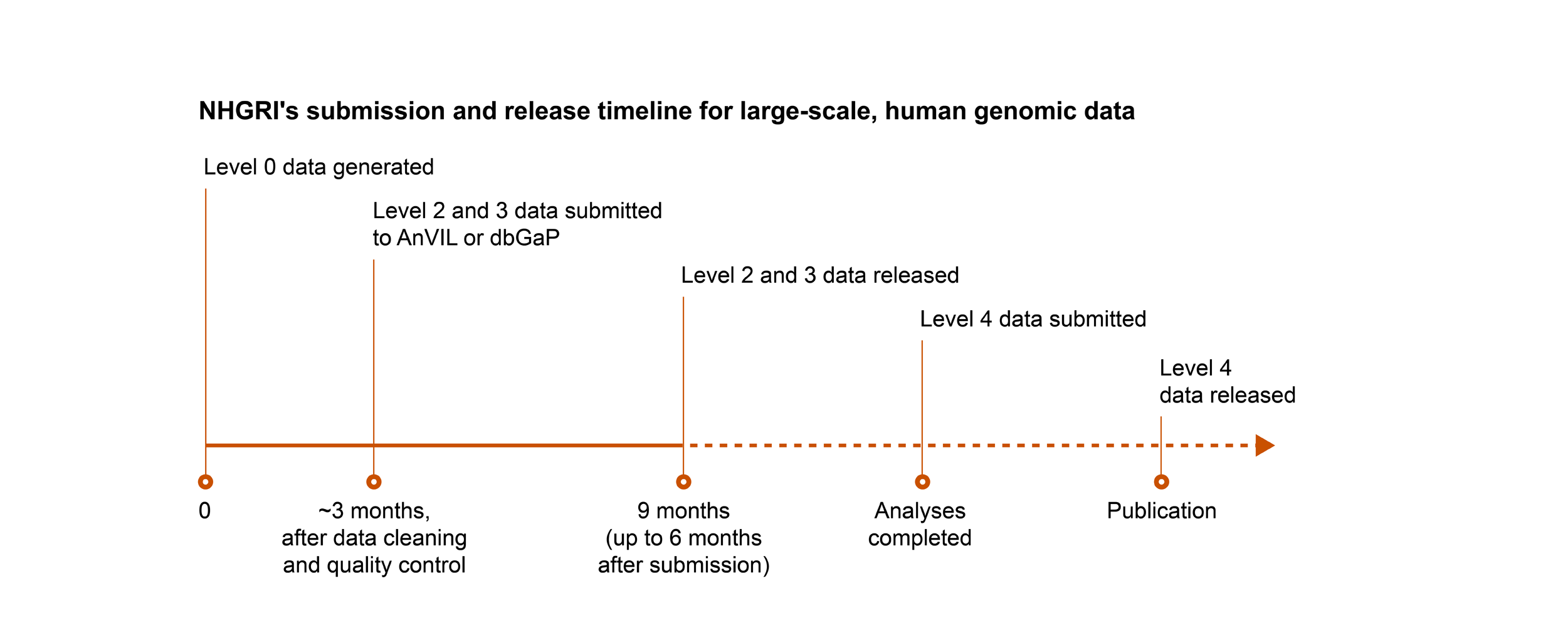 NHGRI's submission and release timeline for large-scale, human genomic data

Level 0 data generated

Level 2 and 3 data submitted to AnVIL or dbGaP

Level 2 and 3 data released

Level 4 data submitted

Level 4 data released

0

~3 months, after data cleaning and quality control

9 months (up to 6 months after submission)

Analyses completed

Publication